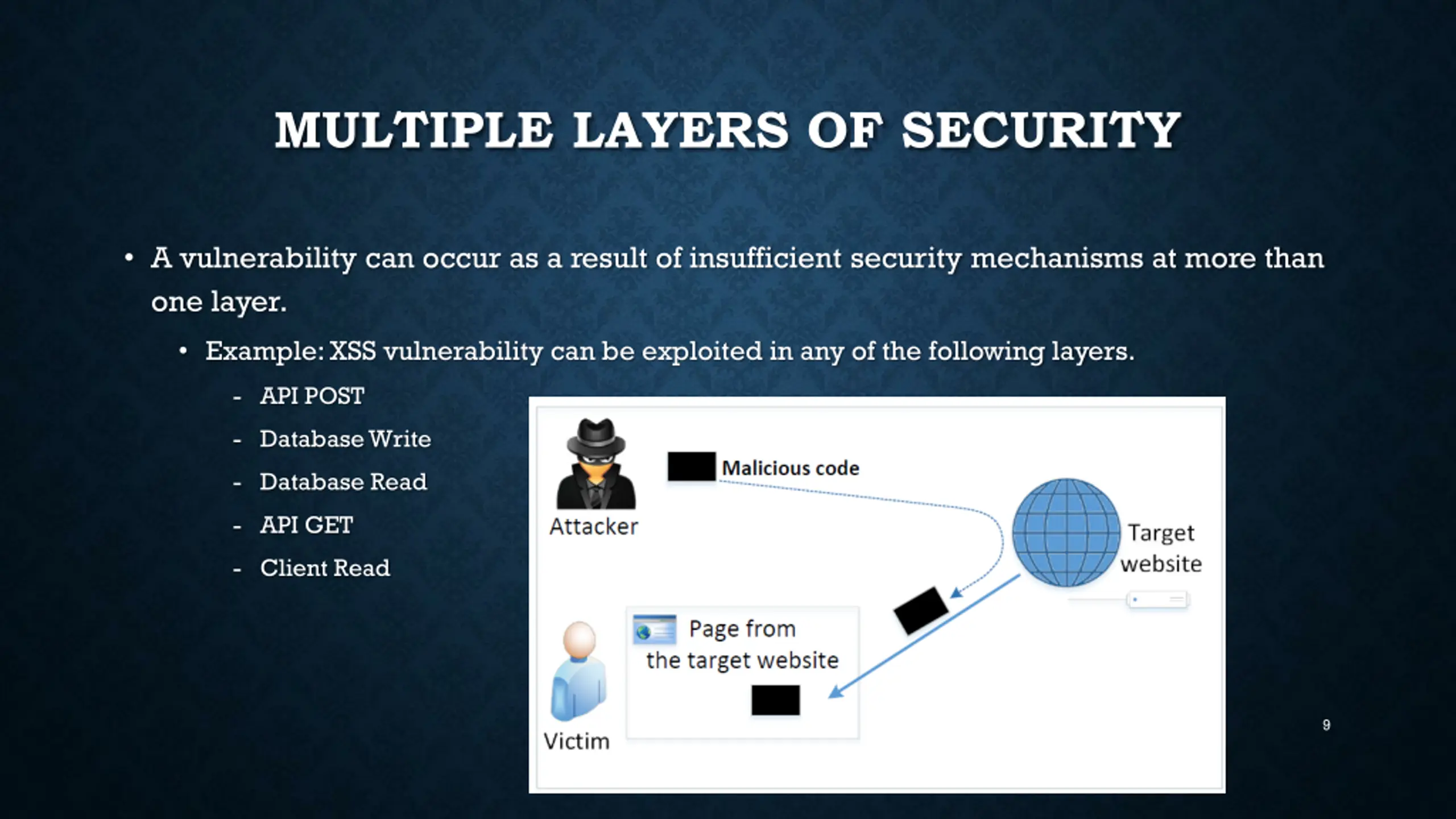 MULTIPLE LAYERS OF SECURITY

• A vulnerability can occur as a result of insufficient security mechanisms at more than one layer.

• Example: XSS vulnerability can be exploited in any of the following layers.

- API POST
- Database Write
- Database Read
- API GET
- Client Read

Attacker

Malicious code

Target website

Page from the target website

Victim

9